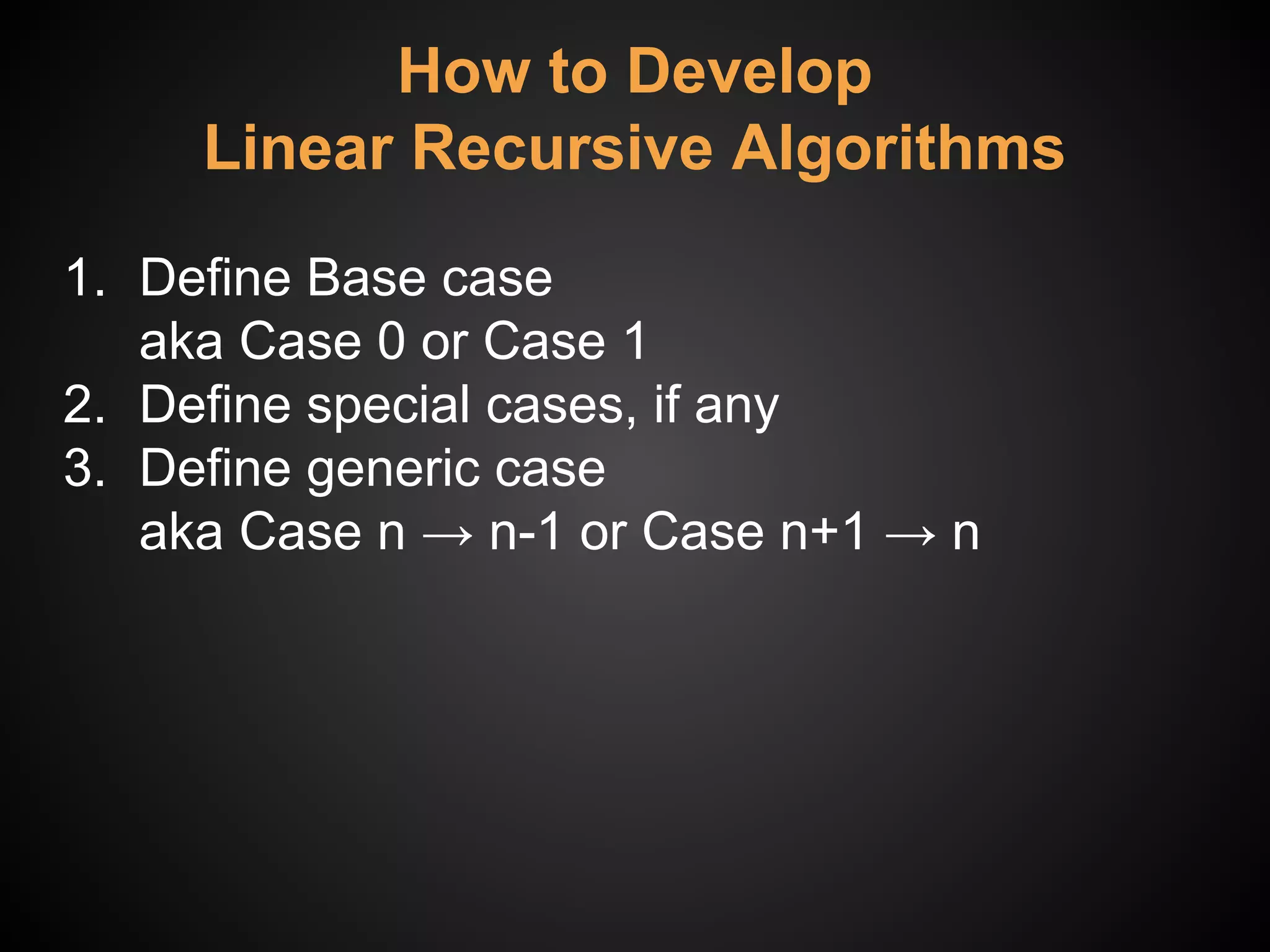 How to Develop
Linear Recursive Algorithms

1. Define Base case
aka Case 0 or Case 1
2. Define special cases, if any
3. Define generic case
aka Case n → n-1 or Case n+1 → n